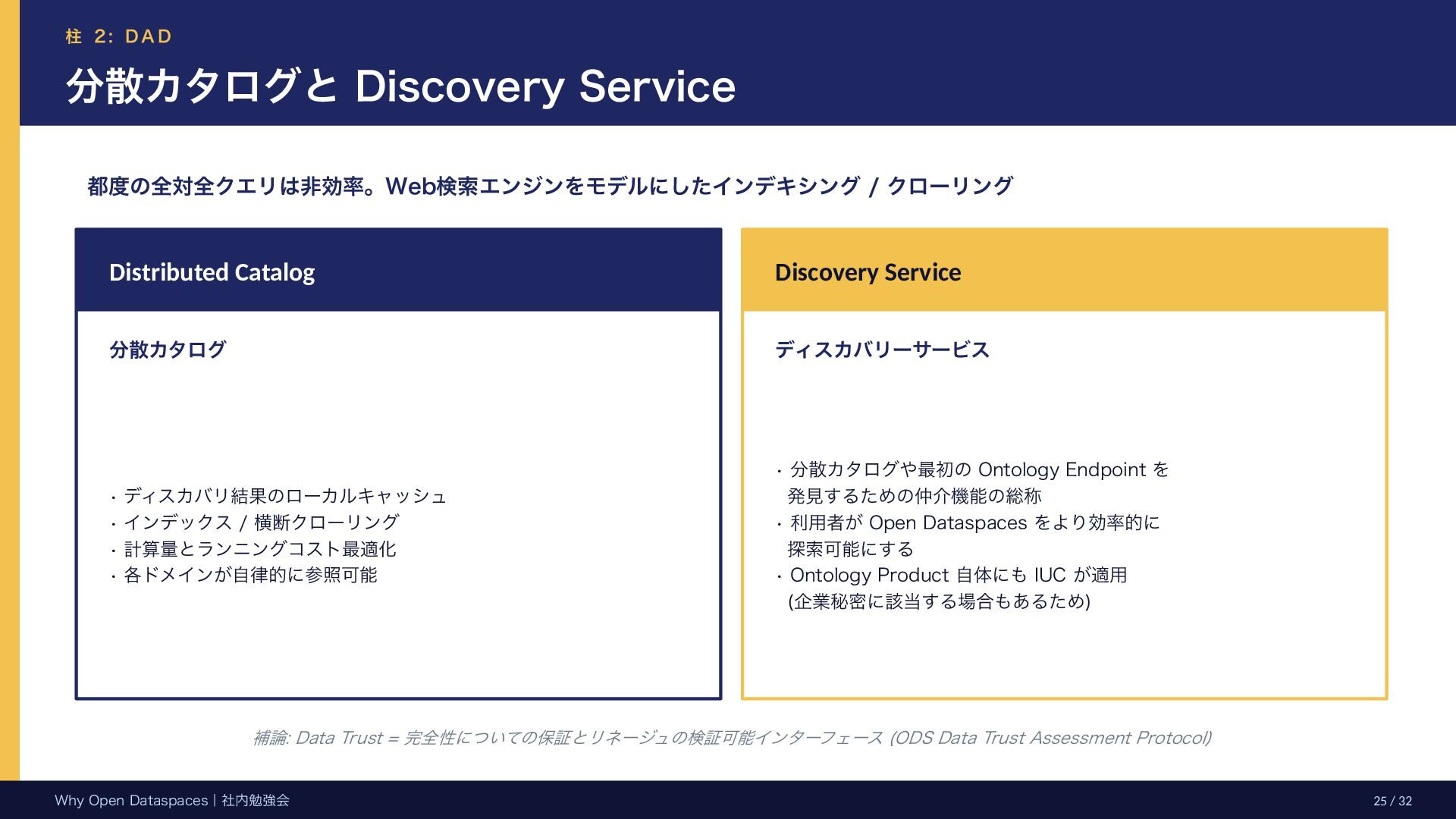 柱 2: DAD

分散カタログと Discovery Service

都度の全対全クエリは非効率。Web検索エンジンをモデルにしたインデキシング / クローリング

Distributed Catalog

分散カタログ

・ディスカバリ結果のローカルキャッシュ
・インデックス / 横断クローリング
・計算量とランニングコスト最適化
・各ドメインが自律的に参照可能

Discovery Service

ディスカバリーサービス

・分散カタログや最初の Ontology Endpoint を発見するための仲介機能の総称
・利用者が Open Dataspaces をより効率的に探索可能にする
・Ontology Product 自体にも IUC が適用 (企業秘密に該当する場合もあるため)

補論: Data Trust = 完全性についての保証とリネージュの検証可能インターフェース (ODS Data Trust Assessment Protocol)

Why Open Dataspaces | 社内勉強会

25 / 32